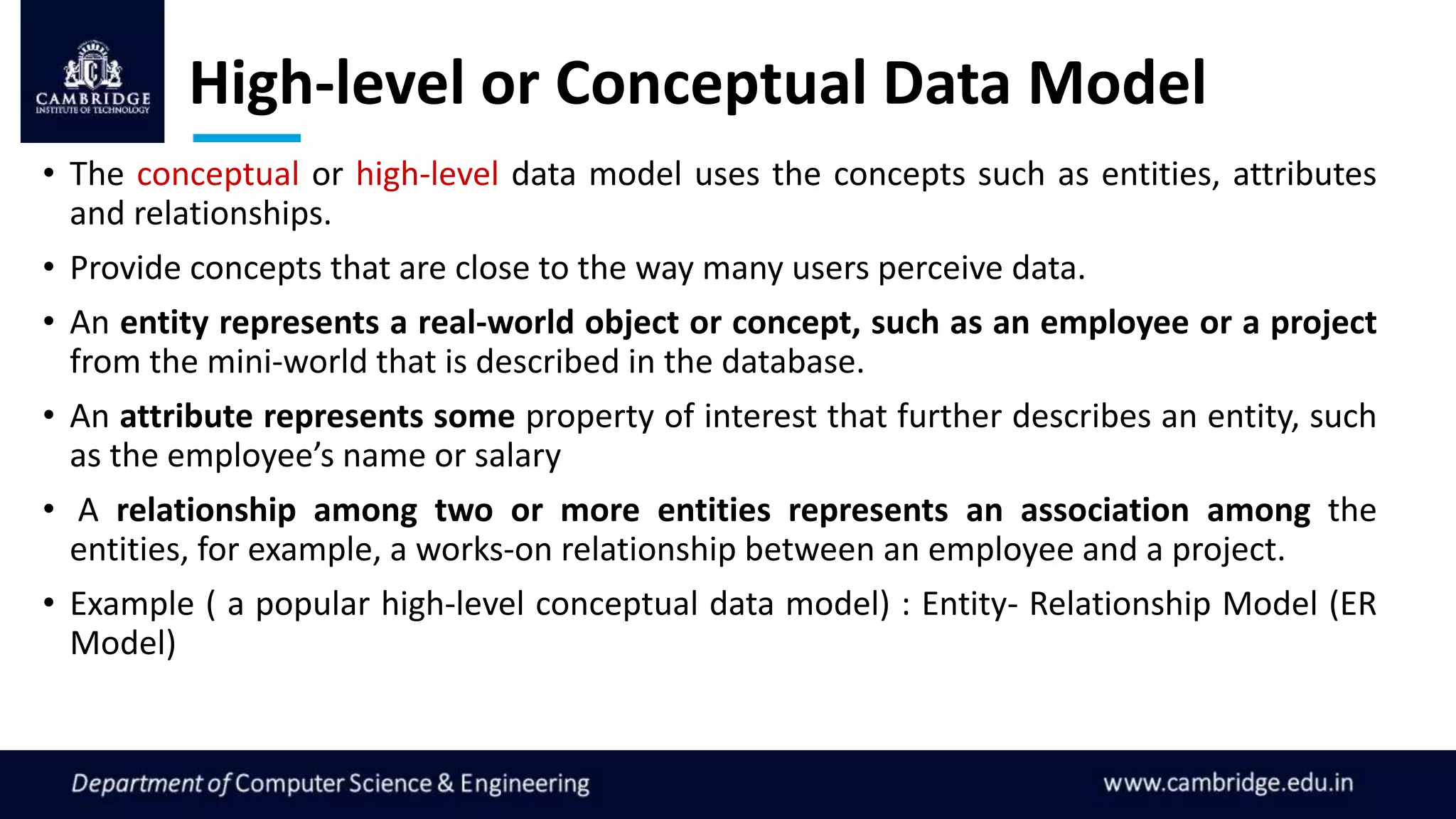 CAMBRIDGE
INSTITUTE OF TECHNOLOGY

High-level or Conceptual Data Model

• The conceptual or high-level data model uses the concepts such as entities, attributes and relationships.

• Provide concepts that are close to the way many users perceive data.

• An entity represents a real-world object or concept, such as an employee or a project from the mini-world that is described in the database.

• An attribute represents some property of interest that further describes an entity, such as the employee's name or salary

• A relationship among two or more entities represents an association among the entities, for example, a works-on relationship between an employee and a project.

• Example ( a popular high-level conceptual data model) : Entity- Relationship Model (ER Model)

Department of Computer Science & Engineering

www.cambridge.edu.in